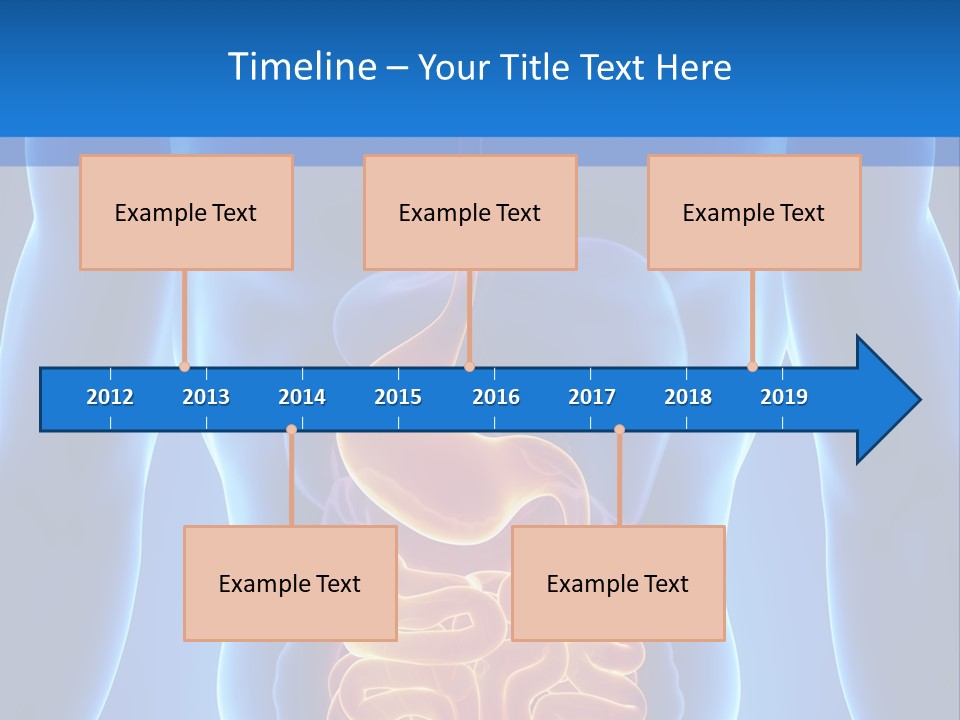 Timeline – Your Title Text Here

Example Text

Example Text

Example Text

2012 2013 2014 2015 2016 2017 2018 2019

Example Text

Example Text